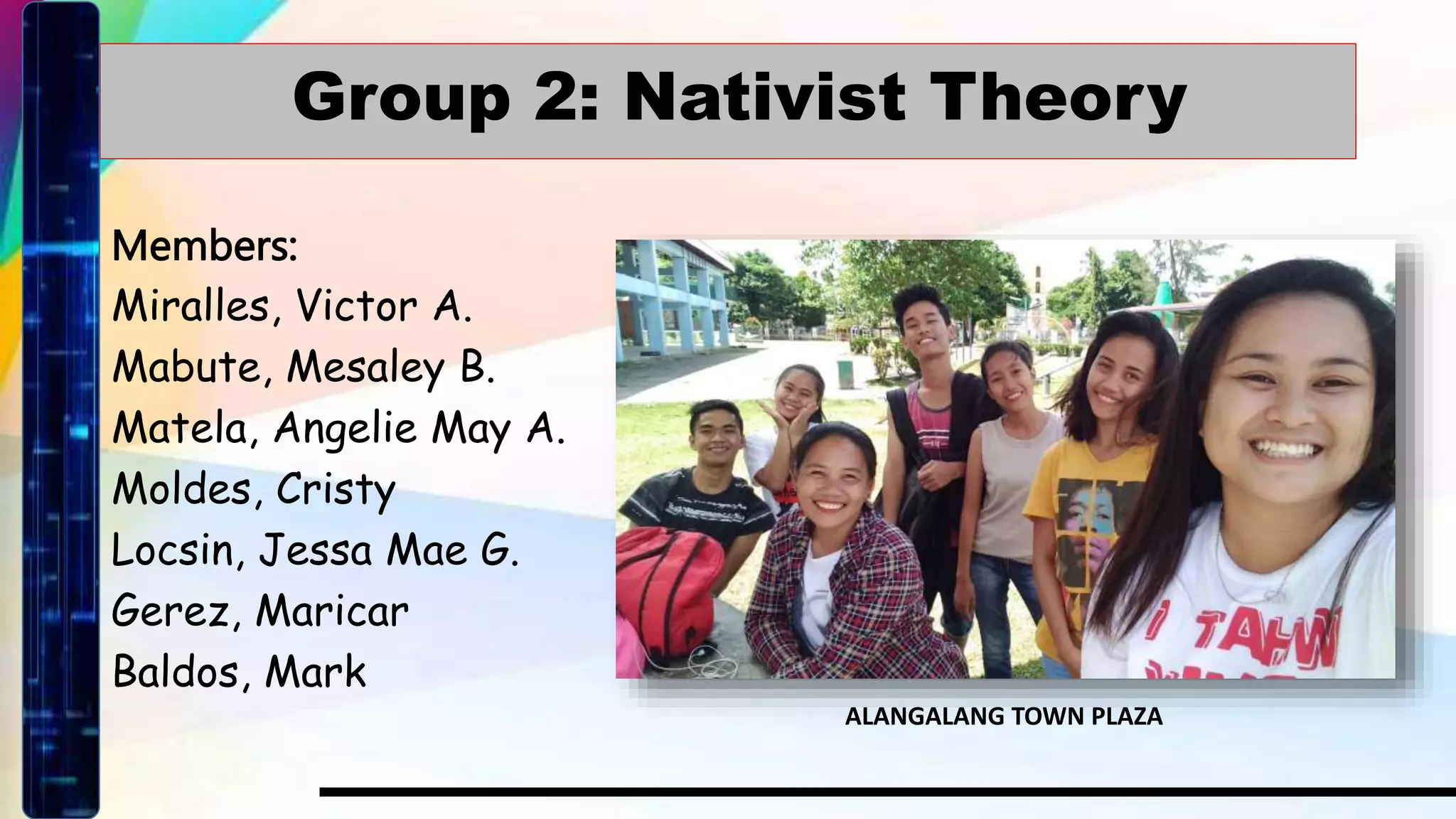 Group 2: Nativist Theory

Members:
Miralles, Victor A.
Mabute, Mesaley B.
Matela, Angelie May A.
Moldes, Cristy
Locsin, Jessa Mae G.
Gerez, Maricar
Baldos, Mark

ALANGALANG TOWN PLAZA